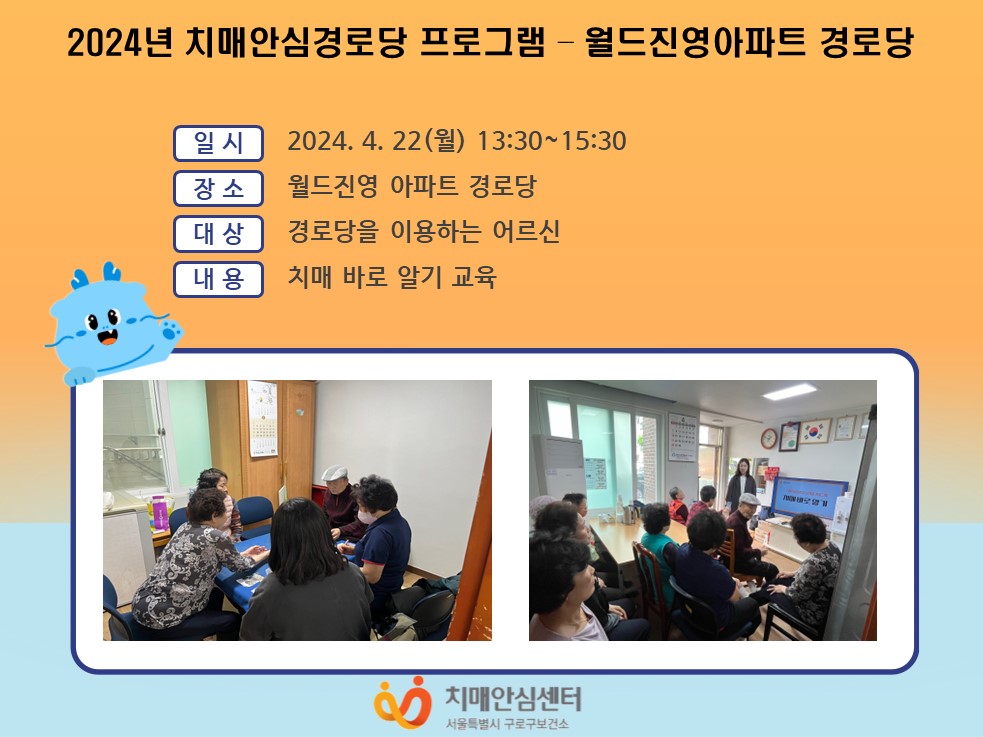 2024년 치매안심경로당 프로그램 – 월드진영아파트 경로당

일 시 2024. 4. 22(월) 13:30~15:30
장 소 월드진영 아파트 경로당
대 상 경로당을 이용하는 어르신
내 용 치매 바로 알기 교육

치매 바로 알기

치매안심센터
서울특별시 구로구보건소